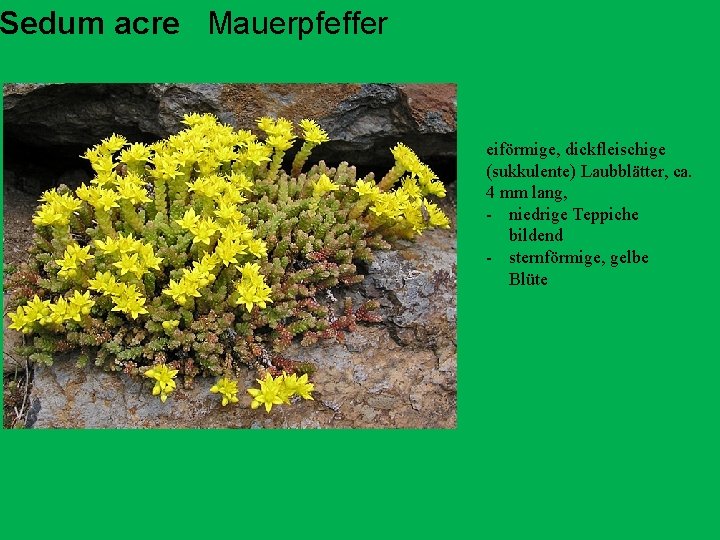 Sedum acre   Mauerpfeffer

eiförmige, dickfleischige (sukkulente) Laubblätter, ca. 4 mm lang,

- niedrige Teppiche bildend
- sternförmige, gelbe Blüte